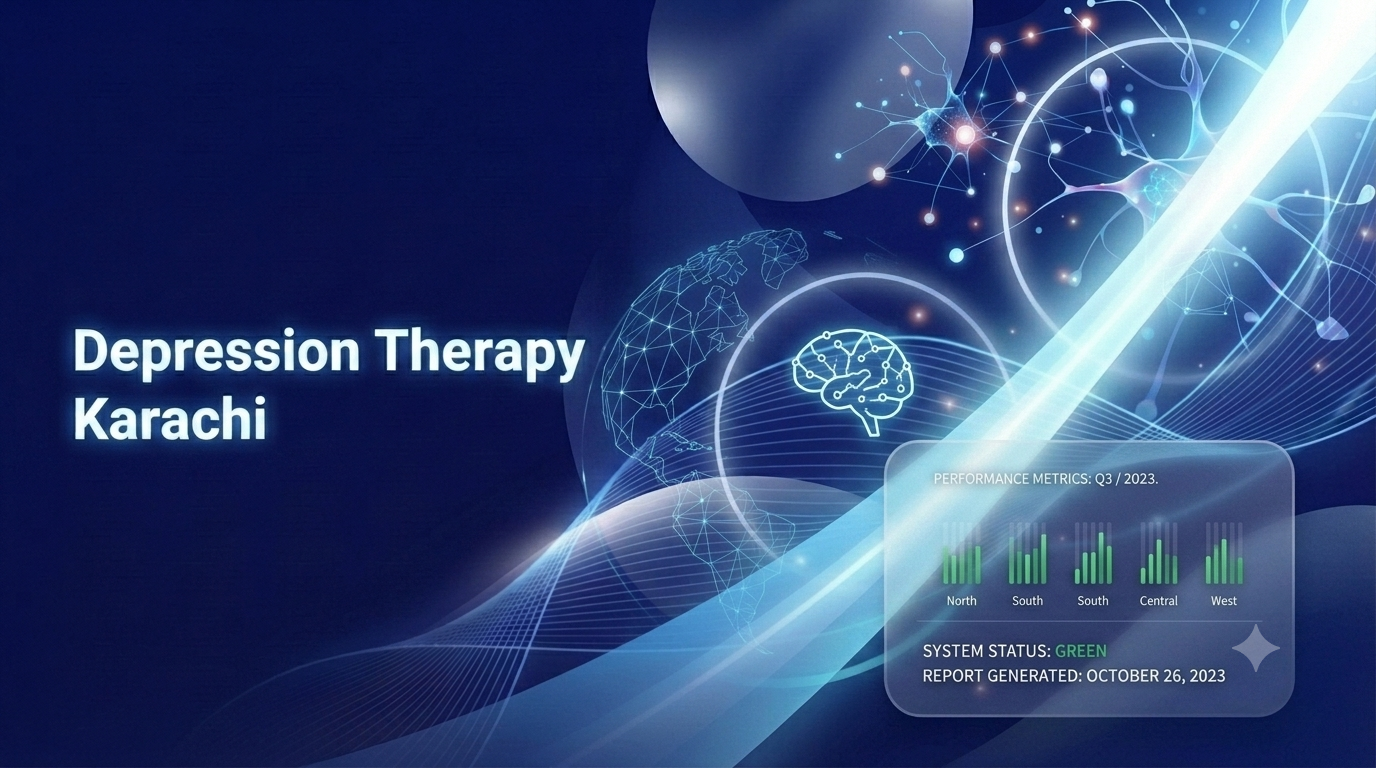 Depression Therapy Karachi

PERFORMANCE METRICS: Q3 / 2023.

North South South Central West

SYSTEM STATUS: GREEN
REPORT GENERATED: OCTOBER 26, 2023